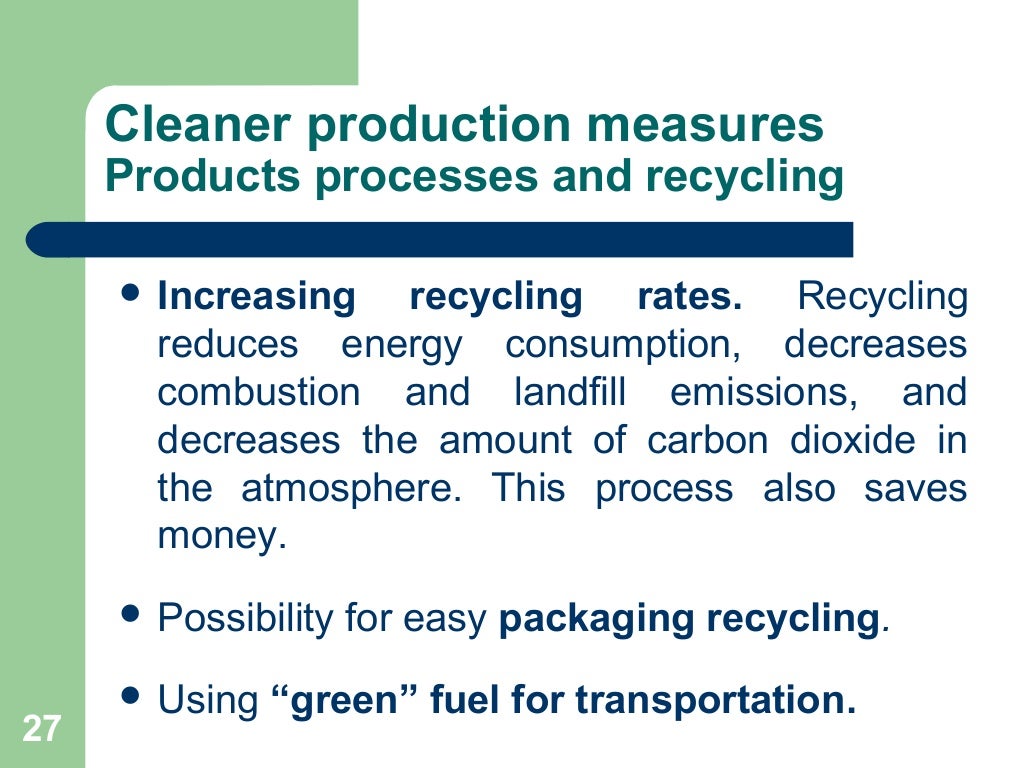 Cleaner production measures
Products processes and recycling

• Increasing recycling rates. Recycling reduces energy consumption, decreases combustion and landfill emissions, and decreases the amount of carbon dioxide in the atmosphere. This process also saves money.

• Possibility for easy packaging recycling.

• Using “green” fuel for transportation.

27